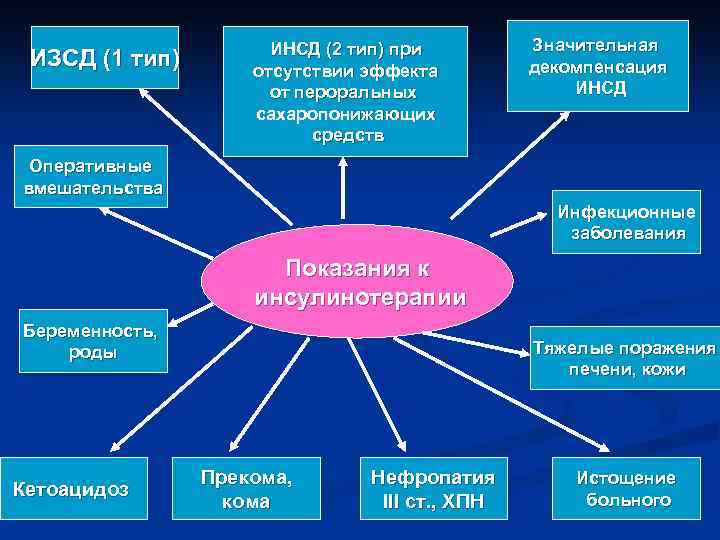 ИЗСД (1 тип)

ИНСД (2 тип) при отсутствии эффекта от пероральных сахаропонижающих средств

Значительная декомпенсация ИНСД

Оперативные вмешательства

Инфекционные заболевания

Показания к инсулинотерапии

Беременность, роды

Тяжелые поражения печени, кожи

Кетоацидоз

Прекома, кома

Нефропатия III ст., ХПН

Истощение больного